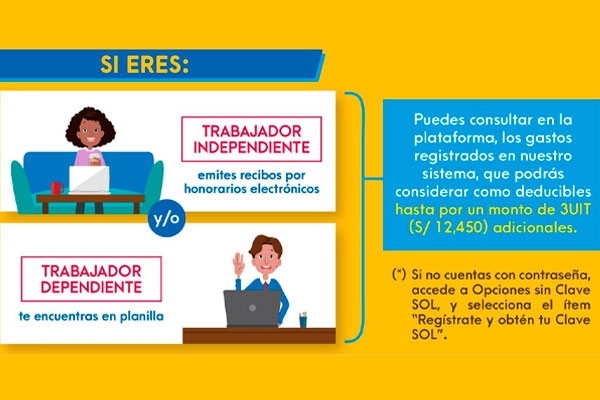 SI ERES:

TRABAJADOR INDEPENDIENTE

emites recibos por honorarios electrónicos

y/o

TRABAJADOR DEPENDIENTE

te encuentras en planilla

Puedes consultar en la plataforma, los gastos registrados en nuestro sistema, que podrás considerar como deducibles hasta por un monto de 3UIT (S/ 12,450) adicionales.

(*) Si no cuentas con contraseña, accede a Opciones sin Clave SOL, y selecciona el ítem "Regístrate y obtén tu Clave SOL".